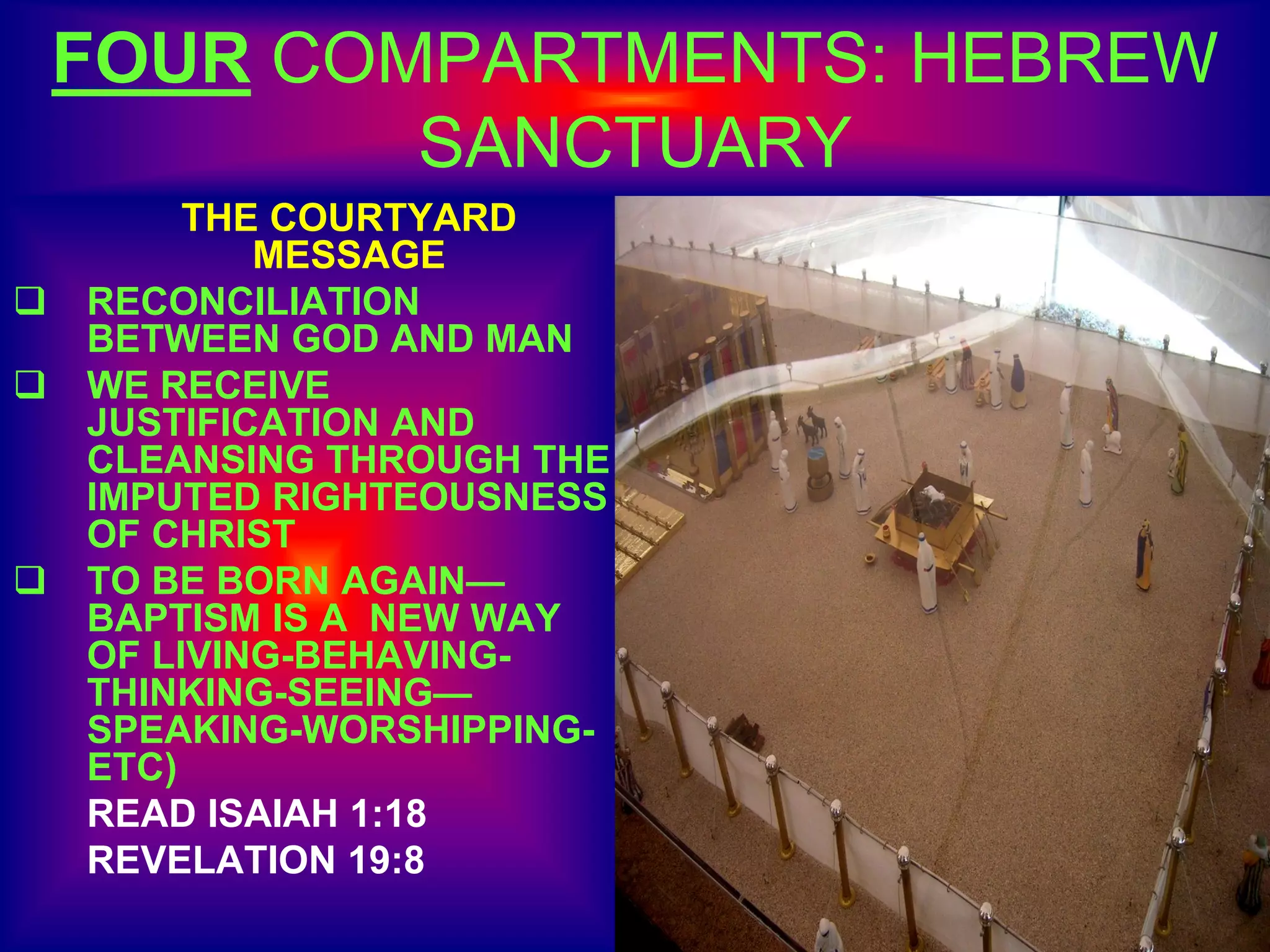 FOUR COMPARTMENTS: HEBREW SANCTUARY

THE COURTYARD MESSAGE

❑ RECONCILIATION BETWEEN GOD AND MAN

❑ WE RECEIVE JUSTIFICATION AND CLEANSING THROUGH THE IMPUTED RIGHTEOUSNESS OF CHRIST

❑ TO BE BORN AGAIN—BAPTISM IS A NEW WAY OF LIVING-BEHAVING-THINKING-SEEING—SPEAKING-WORSHIPPING-ETC)

READ ISAIAH 1:18

REVELATION 19:8